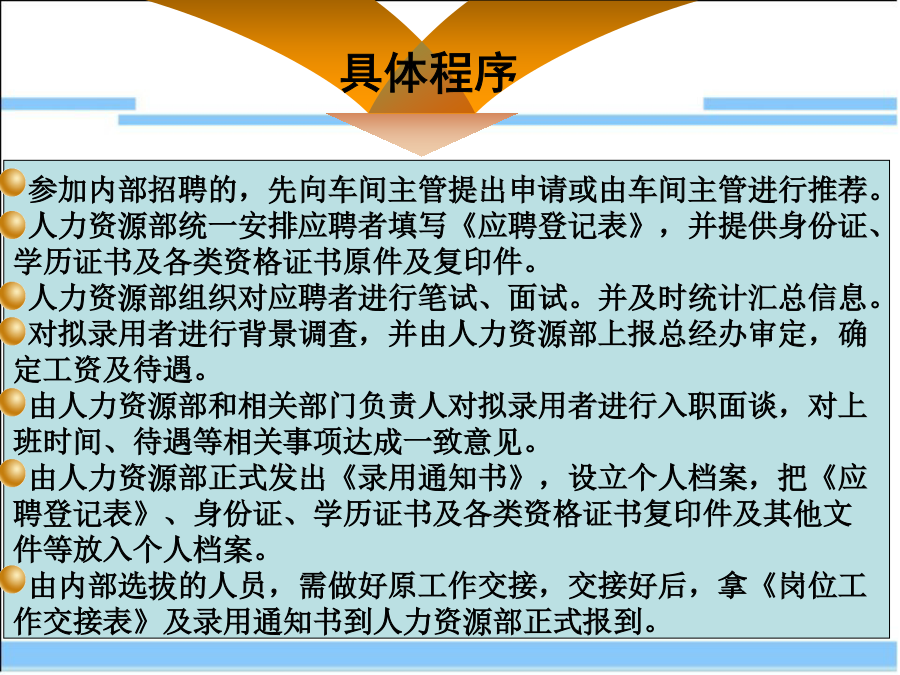 具体程序

参加内部招聘的，先向车间主管提出申请或由车间主管进行推荐。

人力资源部统一安排应聘者填写《应聘登记表》，并提供身份证、学历证书及各类资格证书原件及复印件。

人力资源部组织对应聘者进行笔试、面试。并及时统计汇总信息。

对拟录用者进行背景调查，并由人力资源部上报总经办审定，确定工资及待遇。

由人力资源部和相关部门负责人对拟录用者进行入职面谈，对上班时间、待遇等相关事项达成一致意见。

由人力资源部正式发出《录用通知书》，设立个人档案，把《应聘登记表》、身份证、学历证书及各类资格证书复印件及其他文件等放入个人档案。

由内部选拔的人员，需做好原工作交接，交接好后，拿《岗位工作交接表》及录用通知书到人力资源部正式报到。